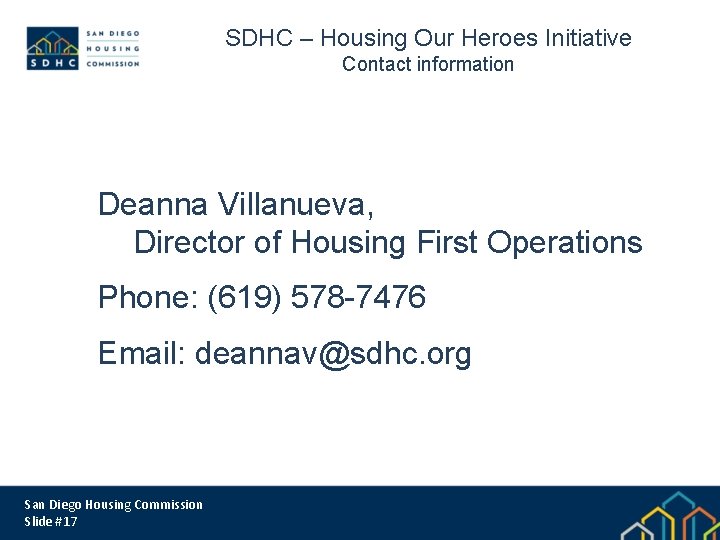 SDHC
SAN DIEGO
HOUSING
COMMISSION

SDHC – Housing Our Heroes Initiative
Contact information

Deanna Villanueva,
Director of Housing First Operations

Phone: (619) 578-7476

Email: deannav@sdhc.org

San Diego Housing Commission
Slide #17